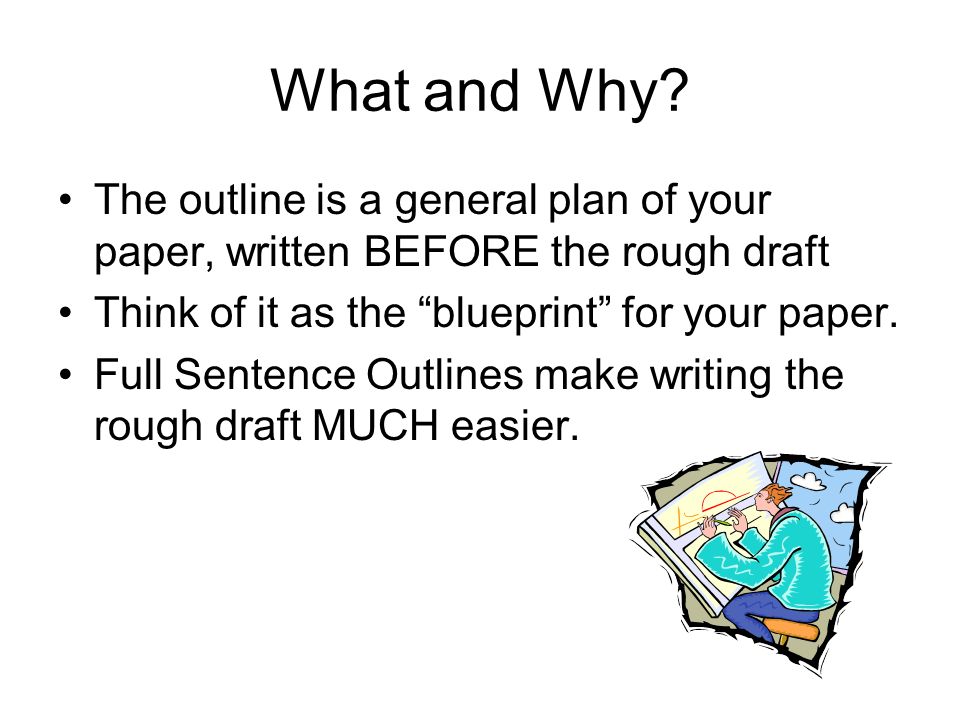 What and Why?

• The outline is a general plan of your paper, written BEFORE the rough draft
• Think of it as the “blueprint” for your paper.
• Full Sentence Outlines make writing the rough draft MUCH easier.